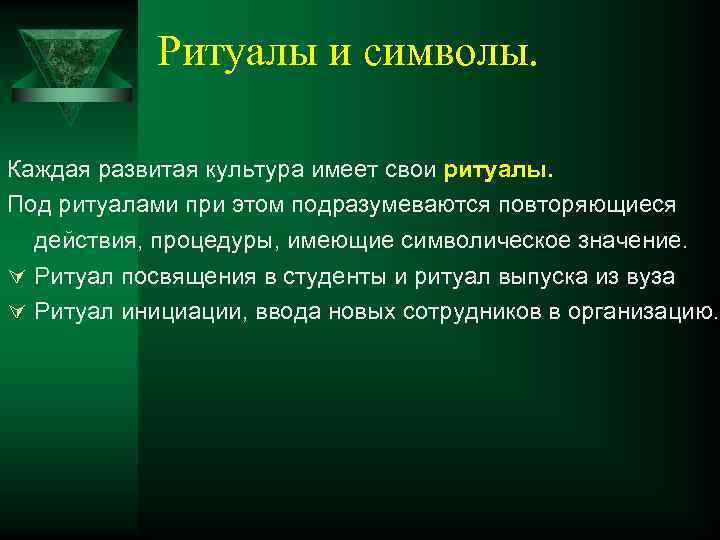 Ритуалы и символы.

Каждая развитая культура имеет свои ритуалы.

Под ритуалами при этом подразумеваются повторяющиеся действия, процедуры, имеющие символическое значение.

Ритуал посвящения в студенты и ритуал выпуска из вуза

Ритуал инициации, ввода новых сотрудников в организацию.